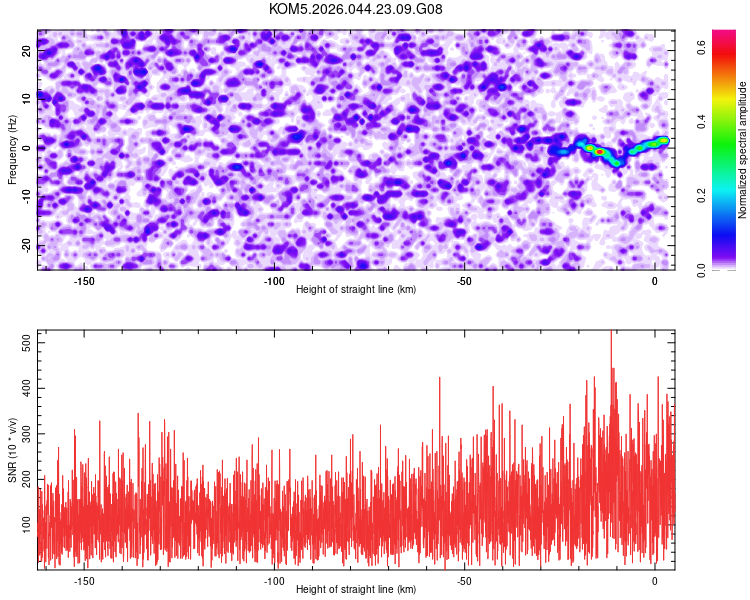 KOM5.2026.044.23.09.G08

Frequency (Hz)

20
10
0
-10
-20

-150
-100
-50
0

Height of straight line (km)

Normalized spectral amplitude

0.0
0.2
0.4
0.6

SNR (10 * v/v)

500
400
300
200
100

-150
-100
-50
0

Height of straight line (km)